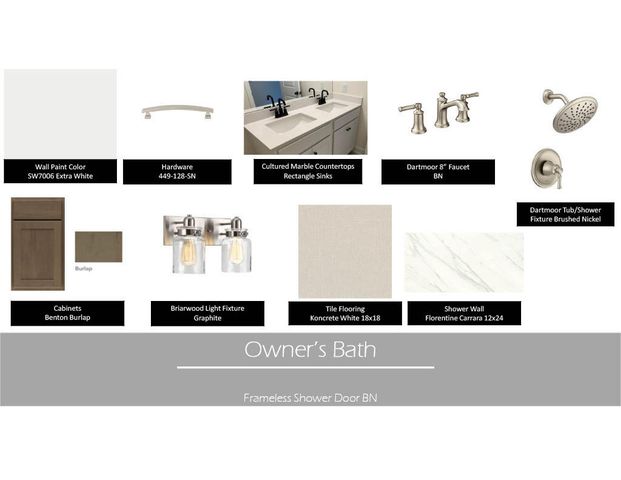 Wall Paint Color
SW7006 Extra White

Hardware
449-128-SN

Cultured Marble Countertops
Rectangle Sinks

Dartmoor 8" Faucet
BN

Dartmoor Tub/Shower
Fixture Brushed Nickel

Burlap

Cabinets
Benton Burlap

Briarwood Light Fixture
Graphite

Tile Flooring
Koncrete White 18x18

Shower Wall
Florentine Carrara 12x24

Owner's Bath

Frameless Shower Door BN